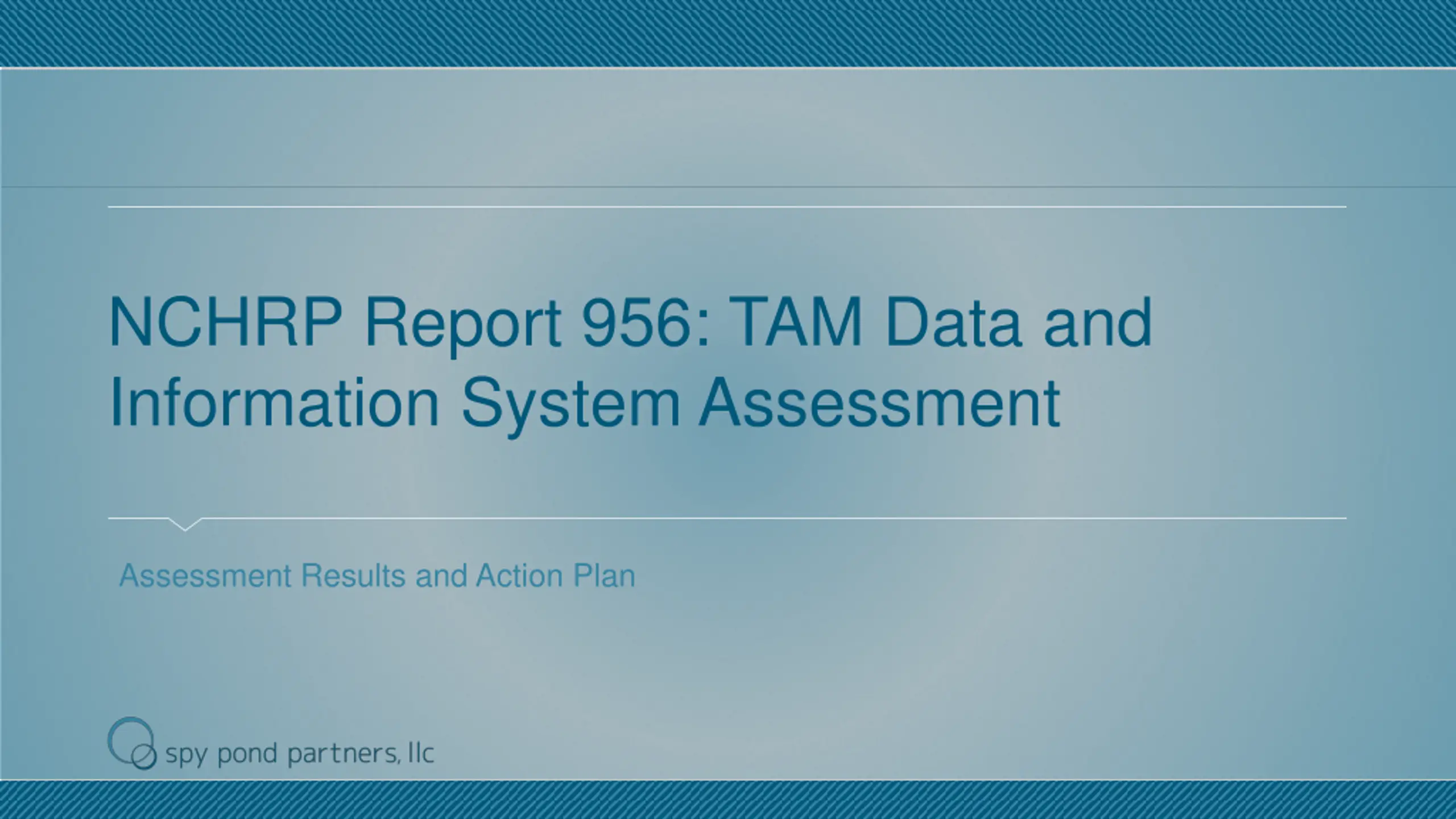 NCHRP Report 956: TAM Data and Information System Assessment

Assessment Results and Action Plan

spy pond partners, llc